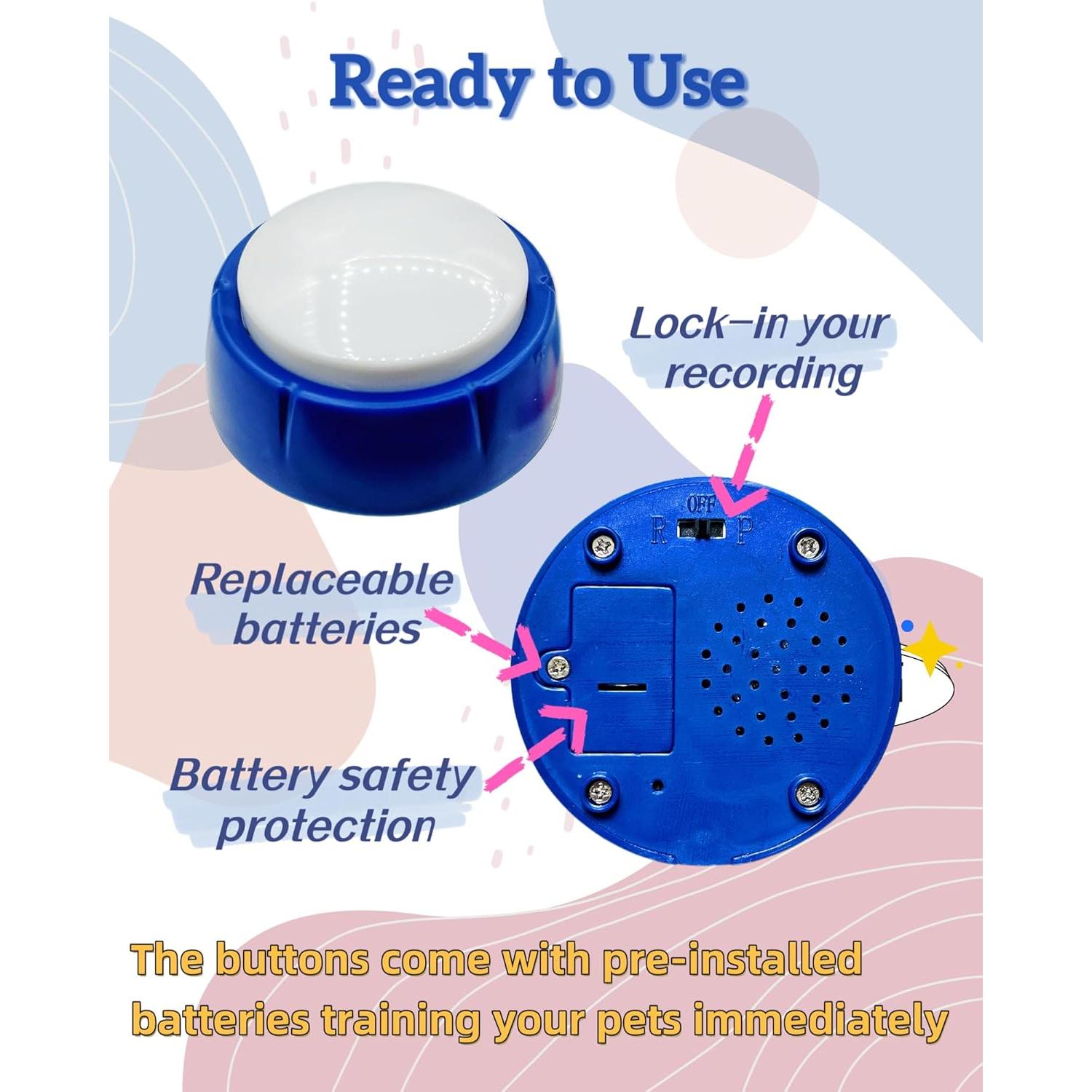 Ready to Use

Lock-in your recording

OFF
R P

Replaceable batteries

Battery safety protection

The buttons come with pre-installed batteries training your pets immediately